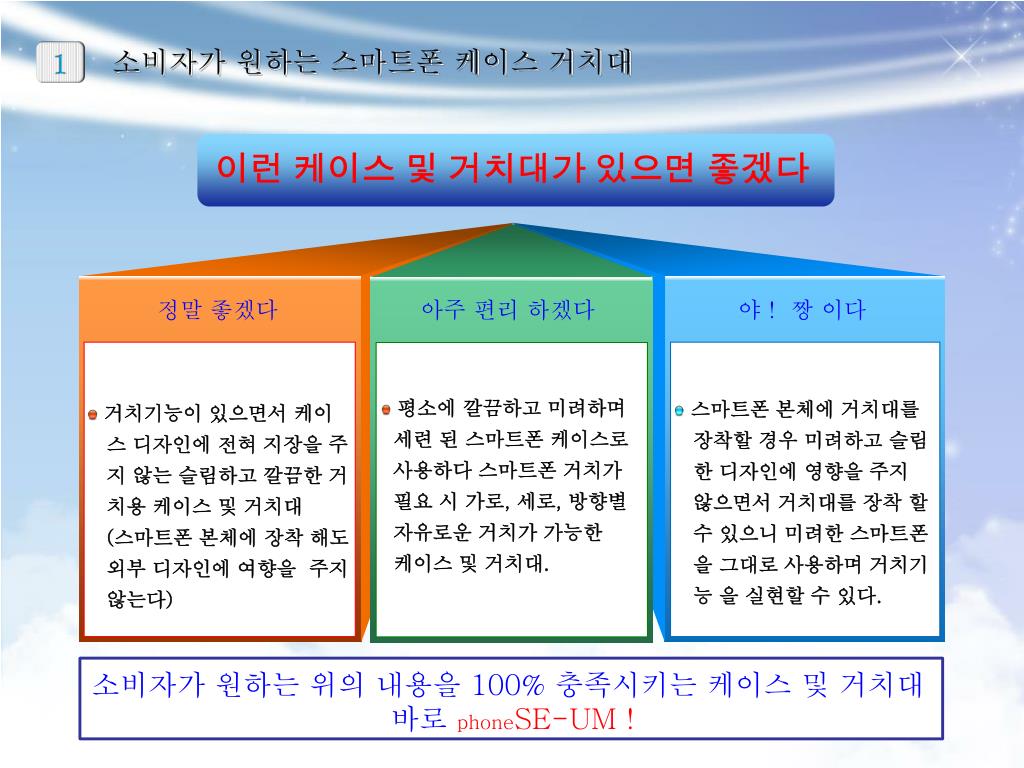 1 소비자가 원하는 스마트폰 케이스 거치대

이런 케이스 및 거치대가 있으면 좋겠다

정말 좋겠다

거치기능이 있으면서 케이스 디자인에 전혀 지장을 주지 않는 슬림하고 깔끔한 거치용 케이스 및 거치대 (스마트폰 본체에 장착 해도 외부 디자인에 여향을 주지 않는다)

아주 편리 하겠다

평소에 깔끔하고 미려하며 세련 된 스마트폰 케이스로 사용하다 스마트폰 거치가 필요 시 가로, 세로, 방향별 자유로운 거치가 가능한 케이스 및 거치대.

야 ! 짱 이다

스마트폰 본체에 거치대를 장착할 경우 미려하고 슬림한 디자인에 영향을 주지 않으면서 거치대를 장착 할 수 있으니 미려한 스마트폰을 그대로 사용하며 거치기능 을 실현할 수 있다.

소비자가 원하는 위의 내용을 100% 충족시키는 케이스 및 거치대 바로 phoneSE-UM !